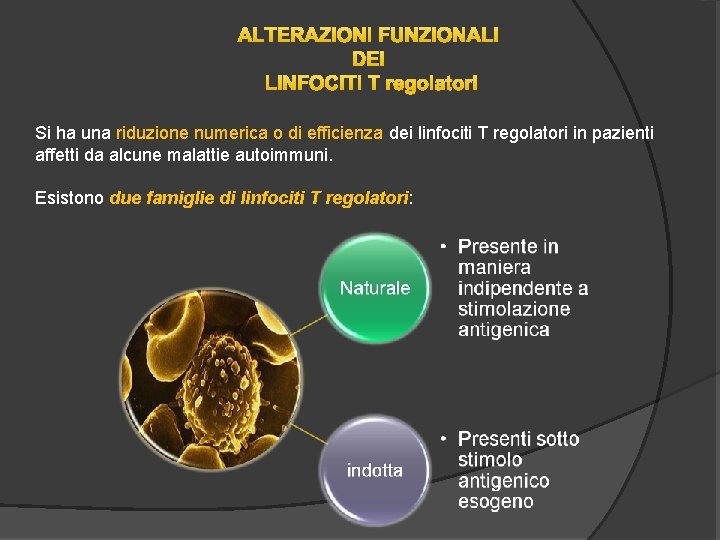 ALTERAZIONI FUNZIONALI
DEI
LINFOCITI T regolatori

Si ha una riduzione numerica o di efficienza dei linfociti T regolatori in pazienti affetti da alcune malattie autoimmuni.

Esistono due famiglie di linfociti T regolatori:

Naturale

• Presente in maniera indipendente a stimolazione antigenica

indotta

• Presenti sotto stimolo antigenico esogeno